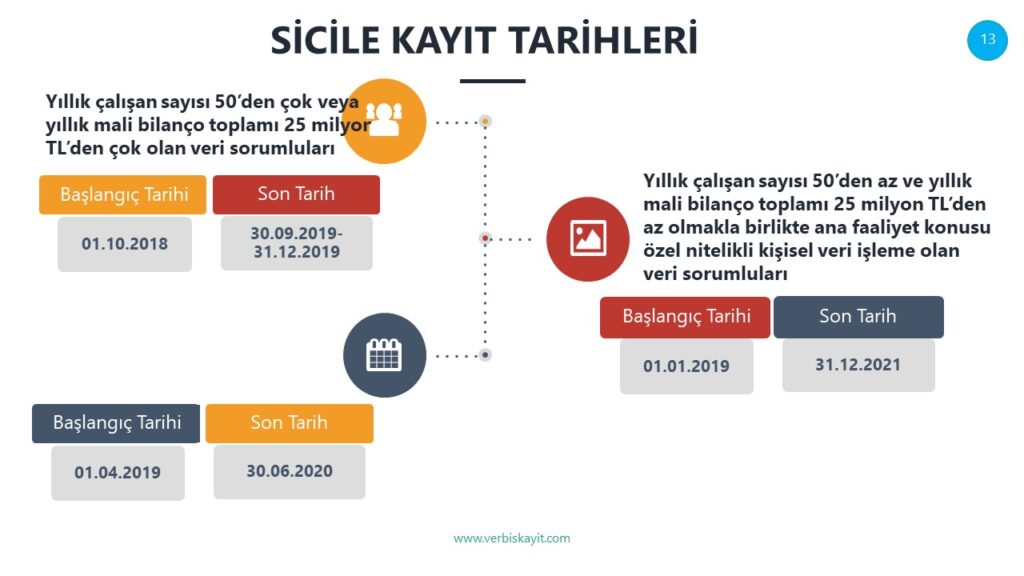 SİCİLE KAYIT TARİHLERİ

13

Yıllık çalışan sayısı 50'den çok veya yıllık mali bilanço toplamı 25 milyon TL'den çok olan veri sorumluları

Başlangıç Tarihi
01.10.2018

Son Tarih
30.09.2019-31.12.2019

Yıllık çalışan sayısı 50'den az ve yıllık mali bilanço toplamı 25 milyon TL'den az olmakla birlikte ana faaliyet konusu özel nitelikli kişisel veri işleme olan veri sorumluları

Başlangıç Tarihi
01.01.2019

Son Tarih
31.12.2021

Başlangıç Tarihi
01.04.2019

Son Tarih
30.06.2020

www.verbiskayit.com